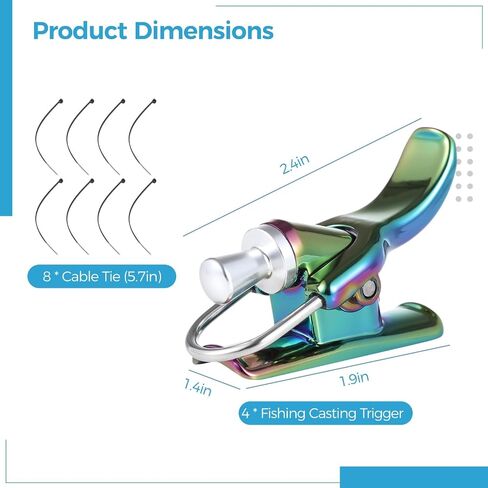 Product Dimensions

2.4in

8 * Cable Tie (5.7in)

1.4in

1.9in

4 * Fishing Casting Trigger